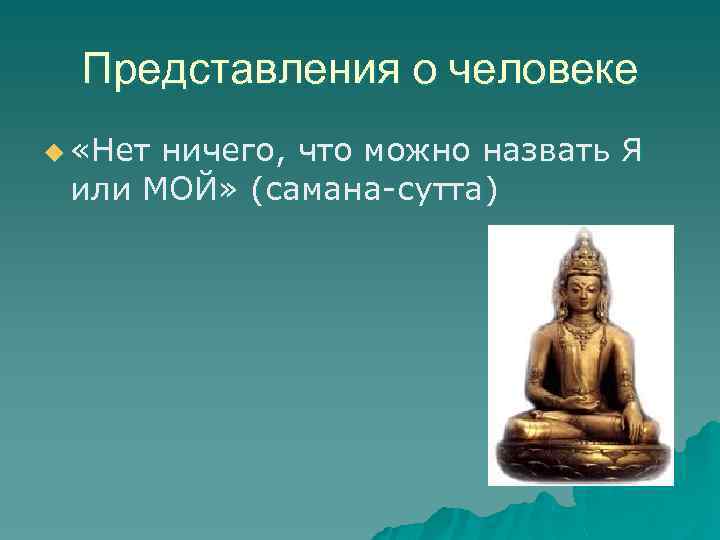 Представления о человеке

«Нет ничего, что можно назвать Я или МОЙ» (самана-сутта)